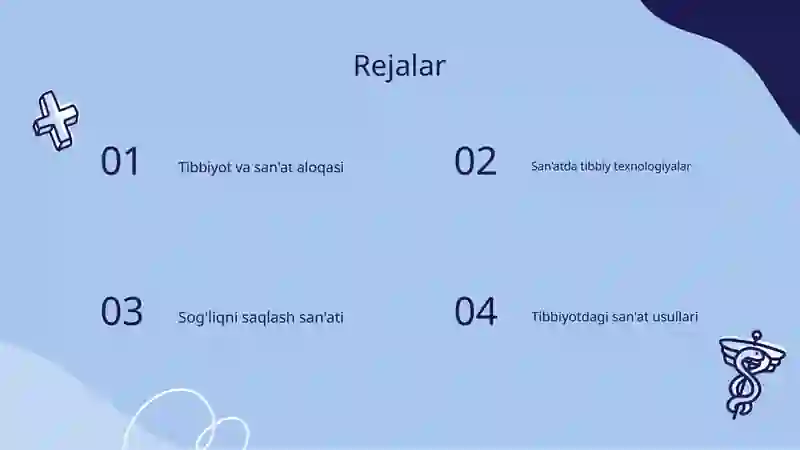 Rejalar

01 Tibbiyot va san'at aloqasi

02 San'atda tibbiy texnologiyalar

03 Sog'liqni saqlash san'ati

04 Tibbiyotdagi san'at usullari